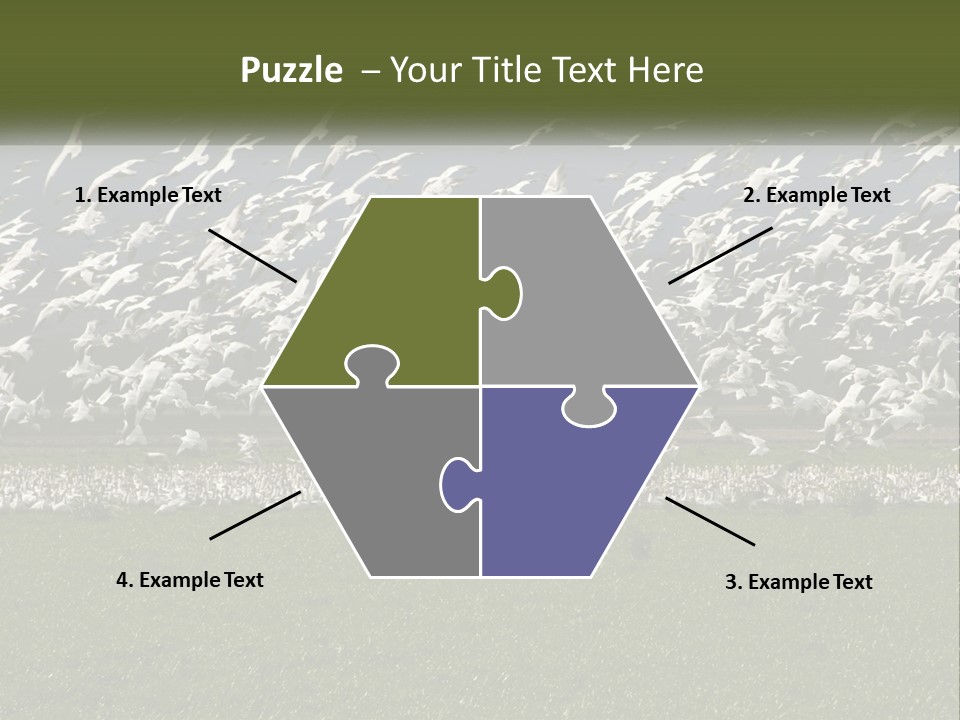 Puzzle – Your Title Text Here

1. Example Text

2. Example Text

4. Example Text

3. Example Text